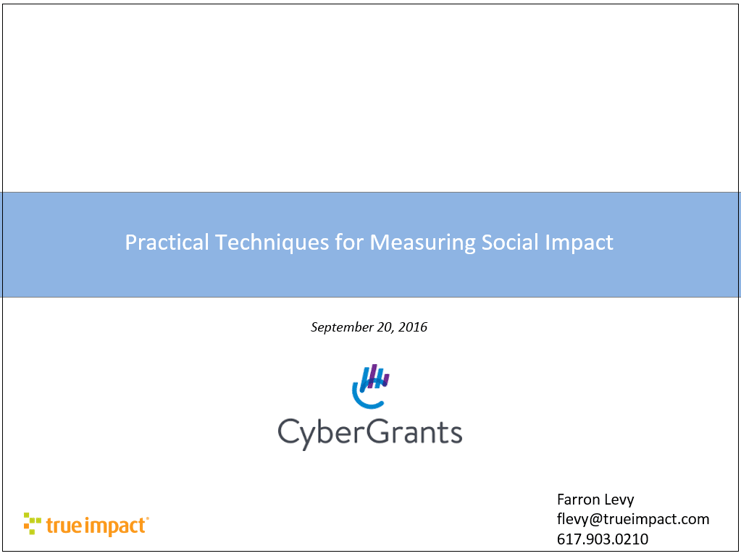 Practical Techniques for Measuring Social Impact

September 20, 2016

CyberGrants

true impact

Farron Levy
flevy@trueimpact.com
617.903.0210